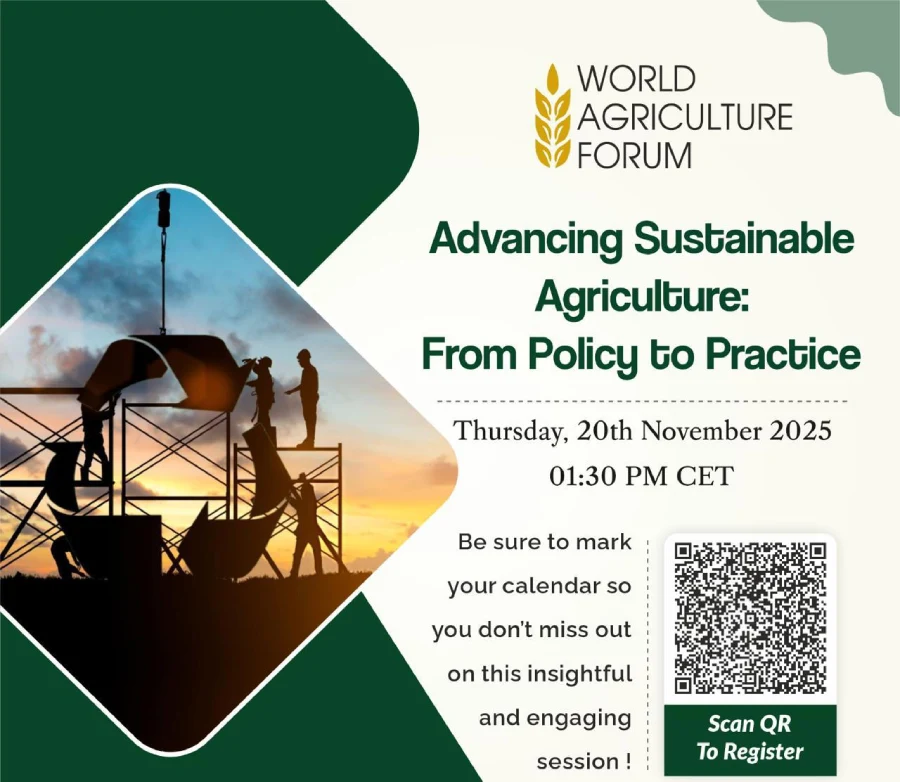 WORLD AGRICULTURE FORUM

Advancing Sustainable Agriculture: From Policy to Practice

Thursday, 20th November 2025
01:30 PM CET

Be sure to mark your calendar so you don't miss out on this insightful and engaging session !

Scan QR To Register